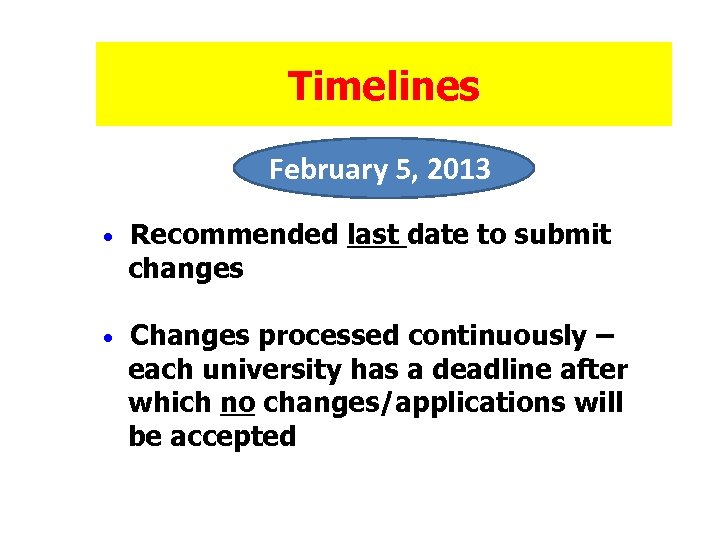 Timelines

February 5, 2013

• Recommended last date to submit changes

• Changes processed continuously – each university has a deadline after which no changes/applications will be accepted